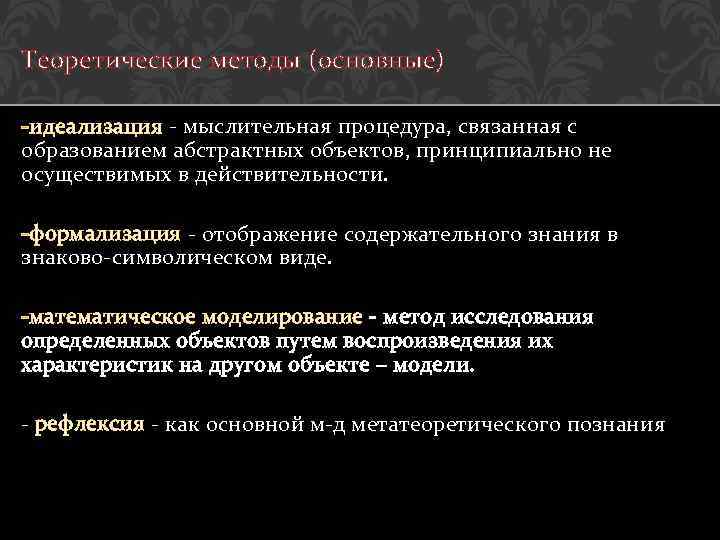 Теоретические методы (основные)

-идеализация - мыслительная процедура, связанная с образованием абстрактных объектов, принципиально не осуществимых в действительности.

-формализация - отображение содержательного знания в знаково-символическом виде.

-математическое моделирование - метод исследования определенных объектов путем воспроизведения их характеристик на другом объекте – модели.

- рефлексия - как основной м-д метатеоретического познания